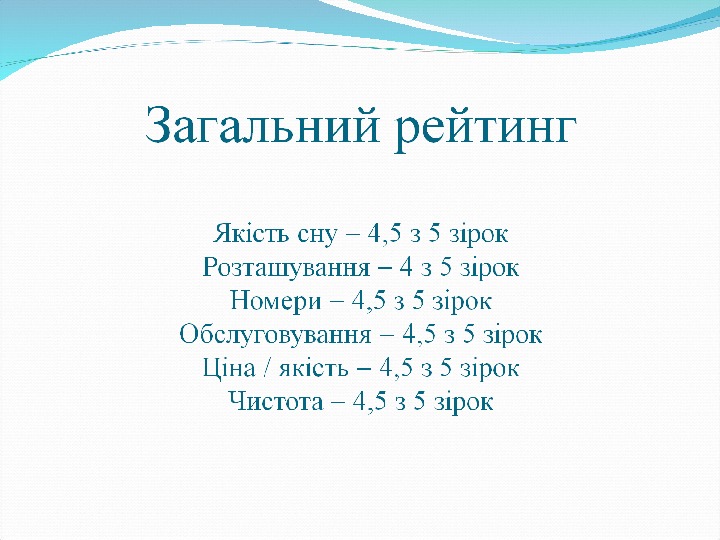 Загальний рейтинг

Якість сну – 4,5 з 5 зірок
Розташування – 4 з 5 зірок
Номери – 4,5 з 5 зірок
Обслуговування – 4,5 з 5 зірок
Ціна / якість – 4,5 з 5 зірок
Чистота – 4,5 з 5 зірок